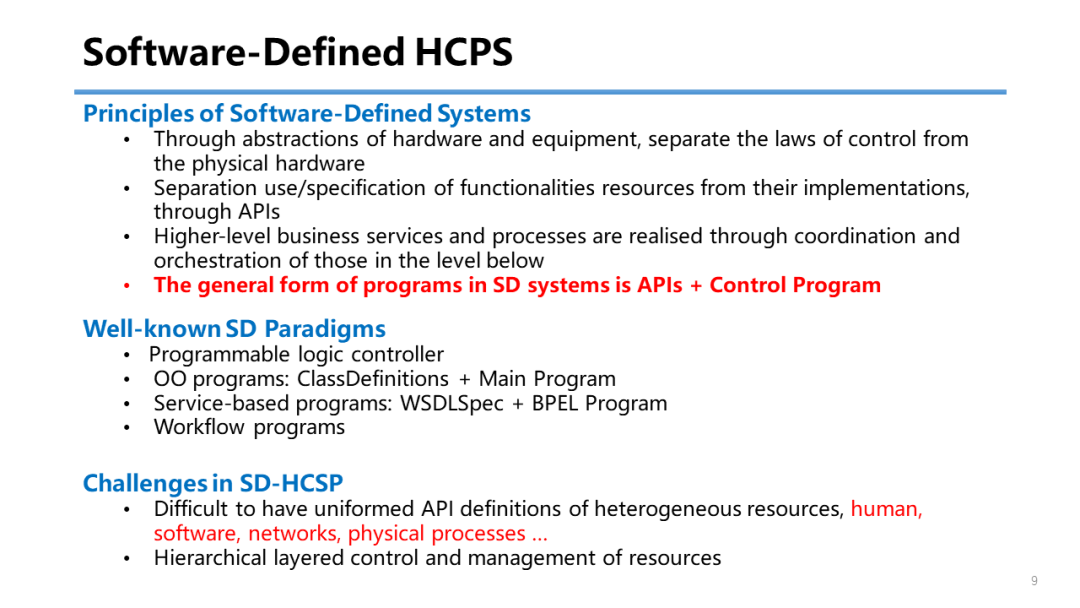 Software-Defined HCPS

Principles of Software-Defined Systems
• Through abstractions of hardware and equipment, separate the laws of control from the physical hardware
• Separation use/specification of functionalities resources from their implementations, through APIs
• Higher-level business services and processes are realised through coordination and orchestration of those in the level below
• The general form of programs in SD systems is APIs + Control Program

Well-known SD Paradigms
• Programmable logic controller
• OO programs: ClassDefinitions + Main Program
• Service-based programs: WSDLSpec + BPEL Program
• Workflow programs

Challenges in SD-HCSP
• Difficult to have uniformed API definitions of heterogeneous resources, human, software, networks, physical processes …
• Hierarchical layered control and management of resources

9